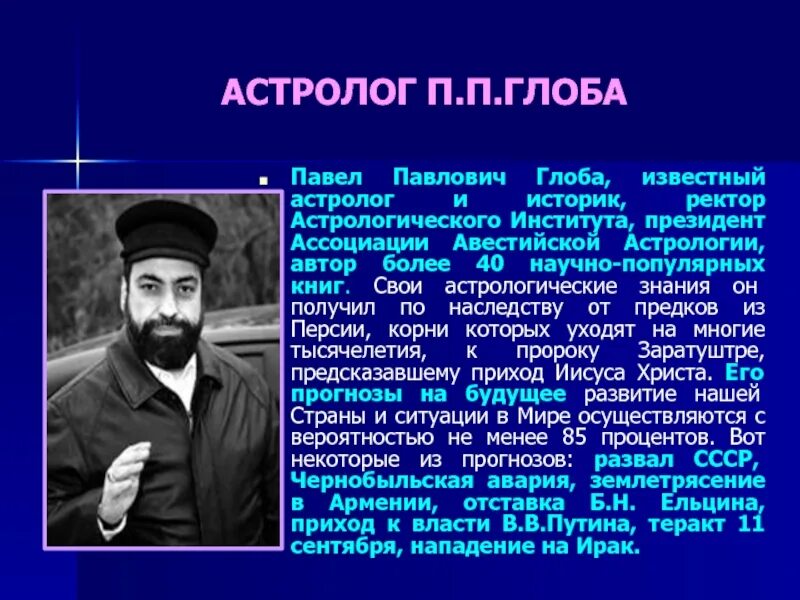 АСТРОЛОГ П.П.ГЛОБА

Павел Павлович Глоба, известный астролог и историк, ректор Астрологического Института, президент Ассоциации Авестийской Астрологии, автор более 40 научно-популярных книг. Свои астрологические знания он получил по наследству от предков из Персии, корни которых уходят на многие тысячелетия, к пророку Заратуштре, предсказавшему приход Иисуса Христа. Его прогнозы на будущее развитие нашей Страны и ситуации в Мире осуществляются с вероятностью не менее 85 процентов. Вот некоторые из прогнозов: развал СССР, Чернобыльская авария, землетрясение в Армении, отставка Б.Н. Ельцина, приход к власти В.В.Путина, теракт 11 сентября, нападение на Ирак.